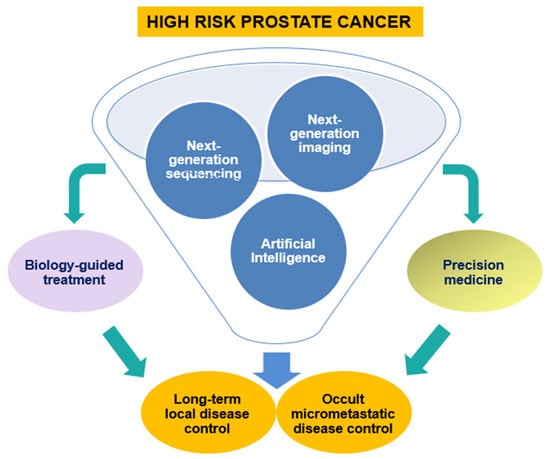 HIGH RISK PROSTATE CANCER

Next-generation sequencing

Next-generation imaging

Artificial Intelligence

Biology-guided treatment

Precision medicine

Long-term local disease control

Occult micrometastatic disease control